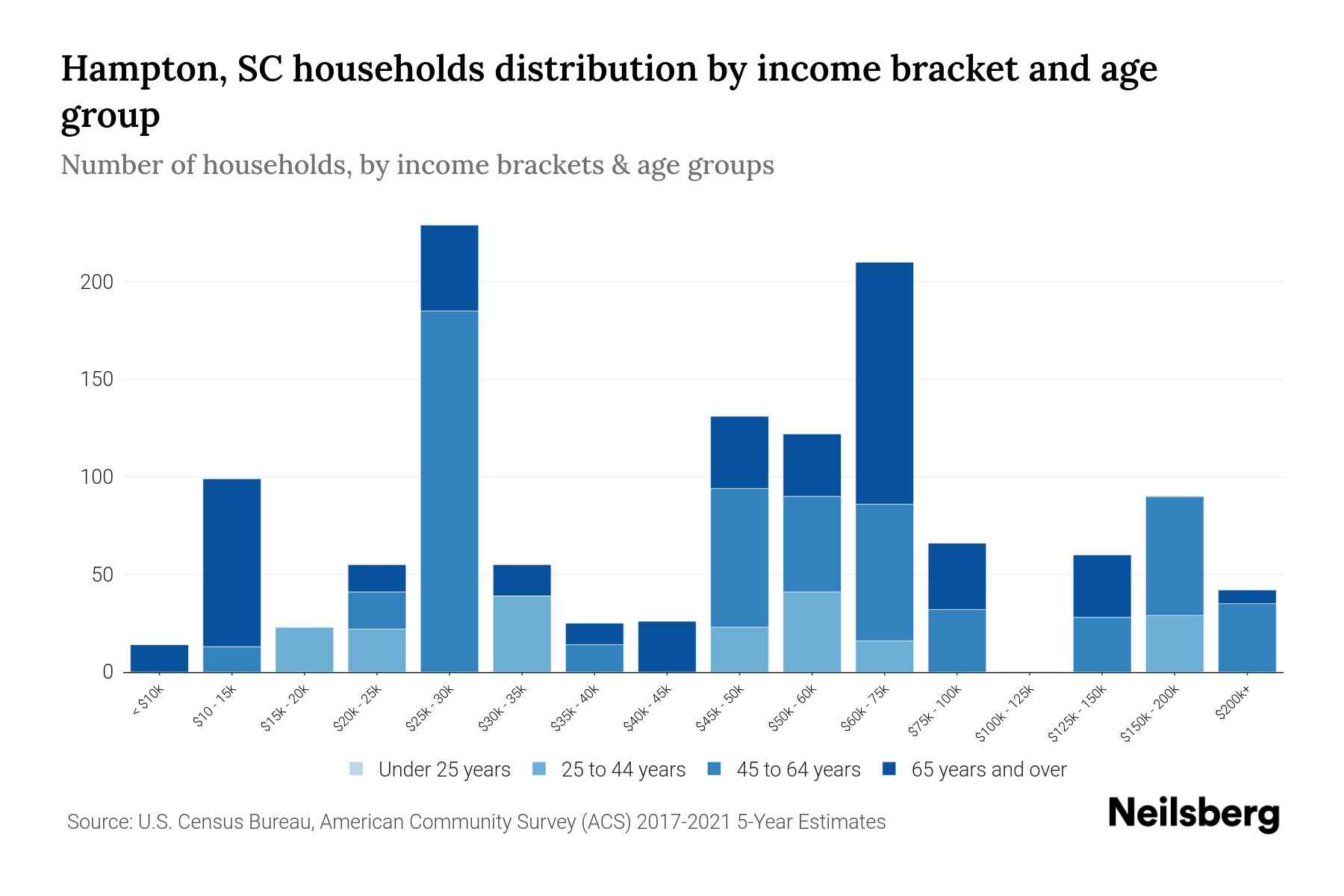 Hampton, SC households distribution by income bracket and age group

Number of households, by income brackets & age groups

200
150
100
50
0

< $10k
$10 - 15k
$15k - 20k
$20k - 25k
$25k - 30k
$30k - 35k
$35k - 40k
$40k - 45k
$45k - 50k
$50k - 60k
$60k - 75k
$75k - 100k
$100k - 125k
$125k - 150k
$150k - 200k
$200k+

Under 25 years
25 to 44 years
45 to 64 years
65 years and over

Source: U.S. Census Bureau, American Community Survey (ACS) 2017-2021 5-Year Estimates

Neilsberg